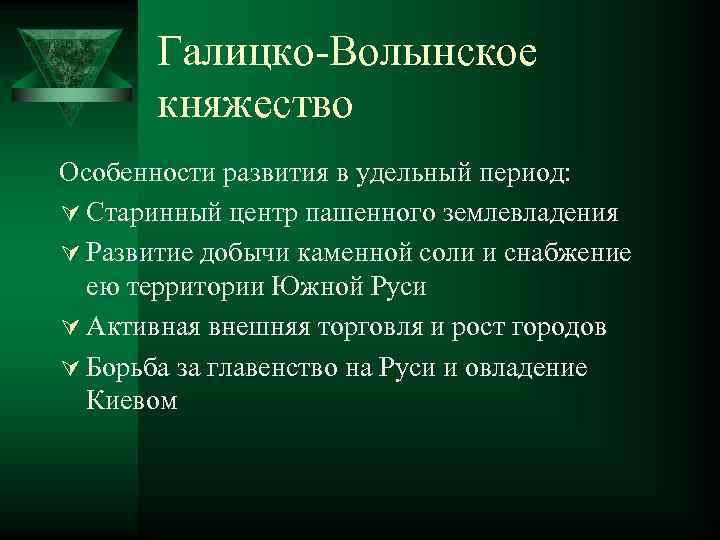 Галицко-Волынское княжество

Особенности развития в удельный период:

∀ Старинный центр пашенного землевладения

∀ Развитие добычи каменной соли и снабжение ею территории Южной Руси

∀ Активная внешняя торговля и рост городов

∀ Борьба за главенство на Руси и овладение Киевом